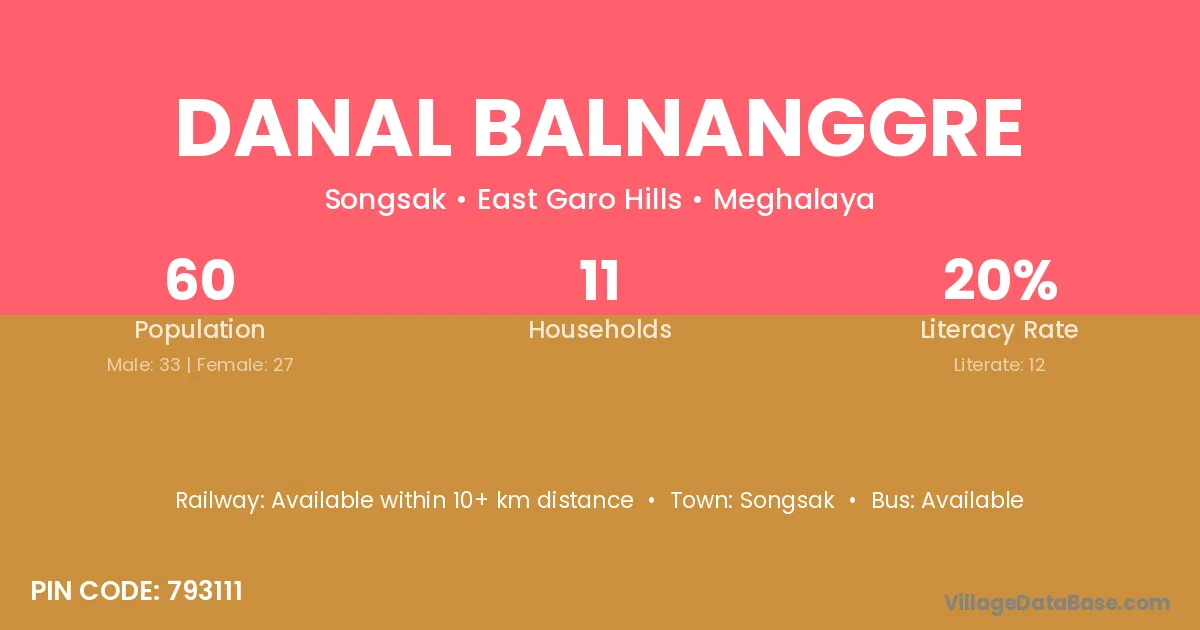 DANAL BALNANGGRE

Songsak • East Garo Hills • Meghalaya

60
Population
Male: 33 | Female: 27

11
Households

20%
Literacy Rate
Literate: 12

Railway: Available within 10+ km distance • Town: Songsak • Bus: Available

PIN CODE: 793111

VillageDataBase.com